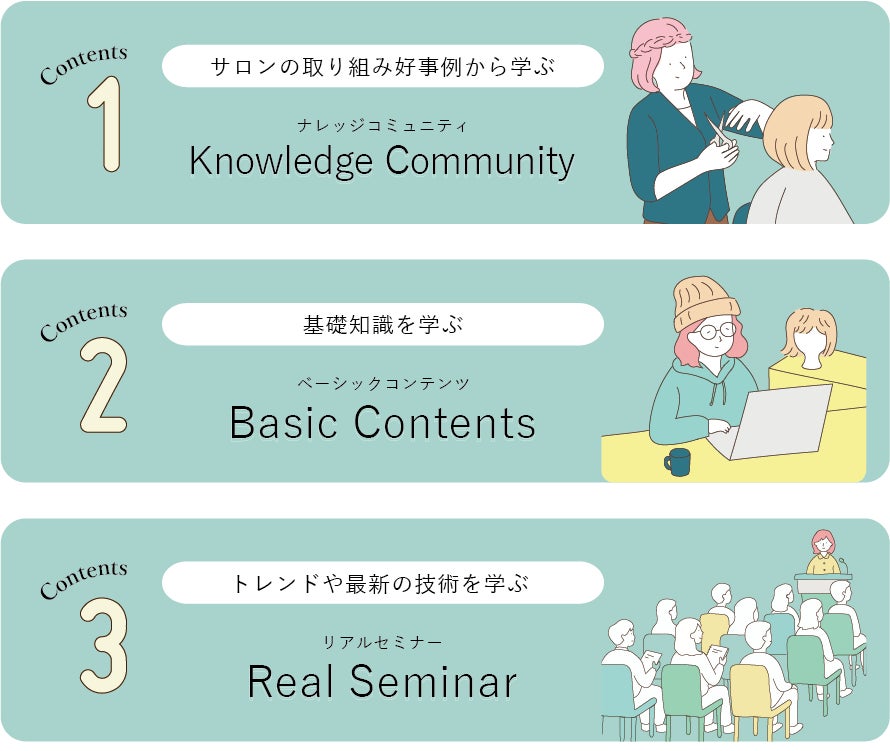 Contents
1
サロンの取り組み好事例から学ぶ
ナレッジコミュニティ
Knowledge Community

Contents
2
基礎知識を学ぶ
ベーシックコンテンツ
Basic Contents

Contents
3
トレンドや最新の技術を学ぶ
リアルセミナー
Real Seminar